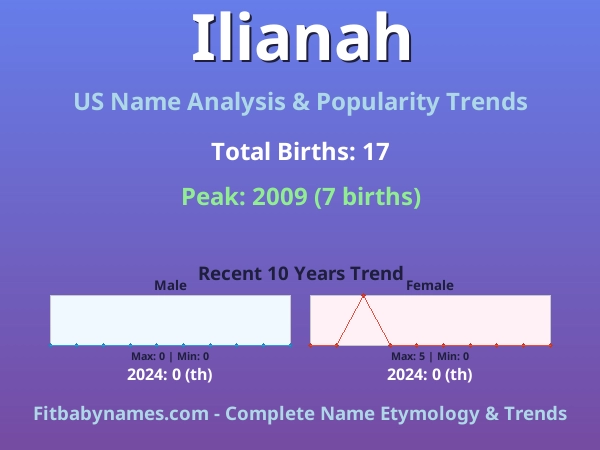 Ilianah

US Name Analysis & Popularity Trends

Total Births: 17

Peak: 2009 (7 births)

Recent 10 Years Trend

Male

Max: 0 | Min: 0

2024: 0 (th)

Female

Max: 5 | Min: 0

2024: 0 (th)

Fitbabynames.com - Complete Name Etymology & Trends